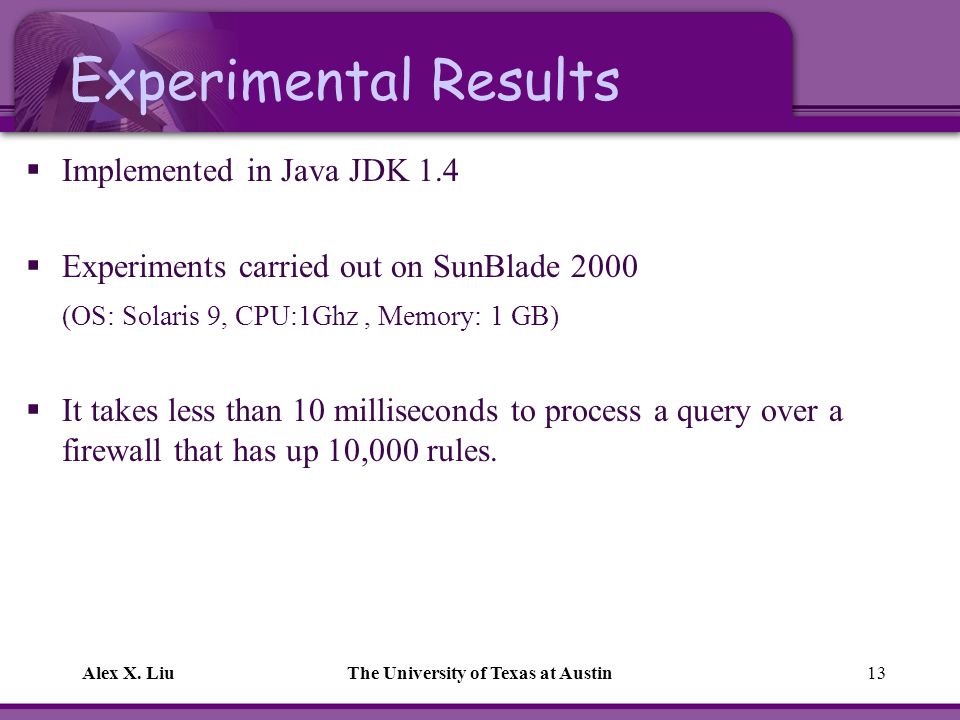 Experimental Results

▪ Implemented in Java JDK 1.4

▪ Experiments carried out on SunBlade 2000
(OS: Solaris 9, CPU:1Ghz , Memory: 1 GB)

▪ It takes less than 10 milliseconds to process a query over a firewall that has up 10,000 rules.

Alex X. Liu The University of Texas at Austin 13